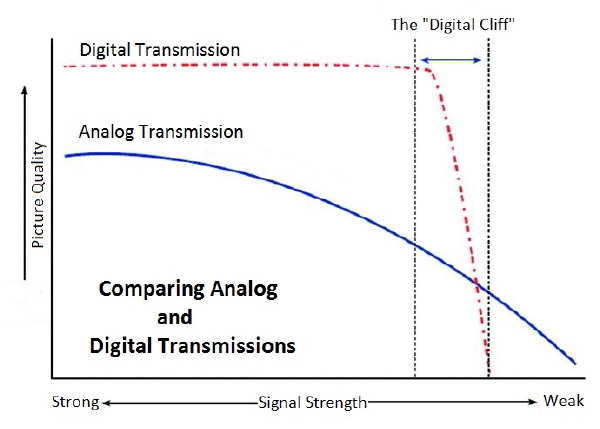 The "Digital Cliff"

Digital Transmission

Analog Transmission

Picture Quality

Comparing Analog
and
Digital Transmissions

Strong Signal Strength Weak